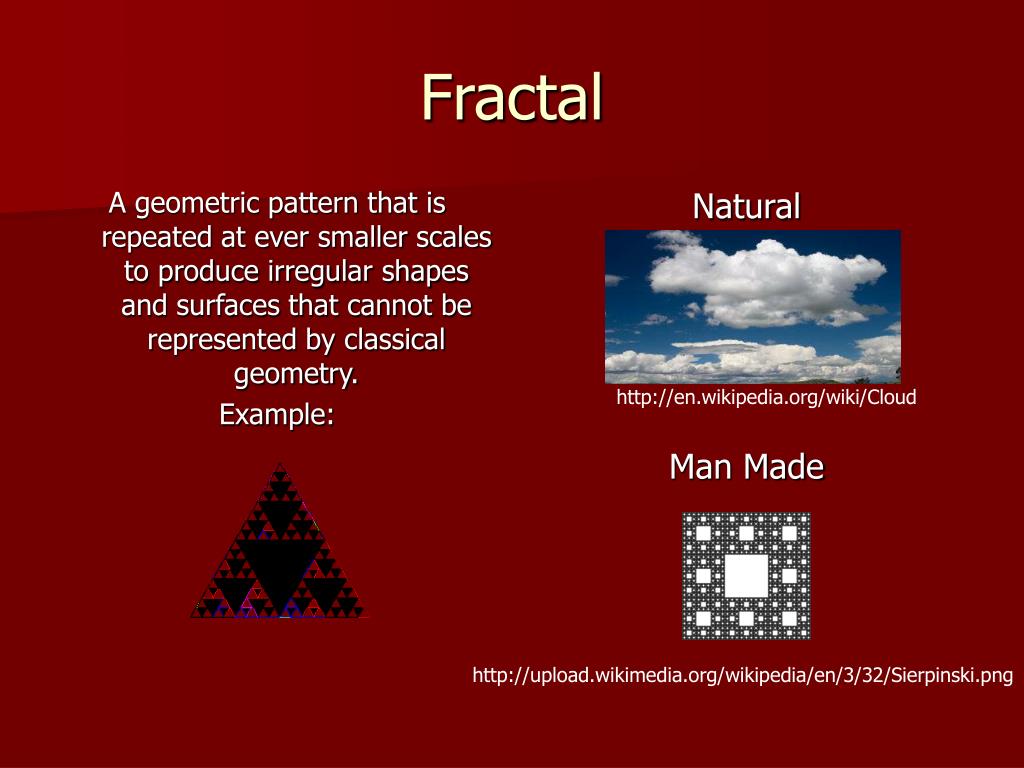 Fractal

A geometric pattern that is repeated at ever smaller scales to produce irregular shapes and surfaces that cannot be represented by classical geometry.

Example:

Natural

http://en.wikipedia.org/wiki/Cloud

Man Made

http://upload.wikimedia.org/wikipedia/en/3/32/Sierpinski.png